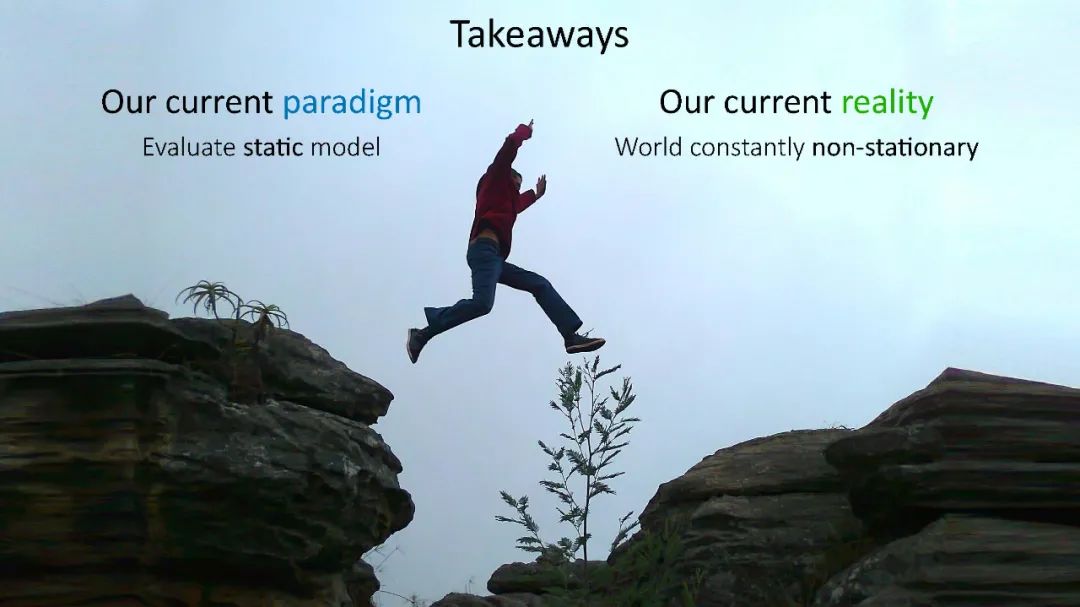 Takeaways

Our current paradigm
Evaluate static model

Our current reality
World constantly non-stationary